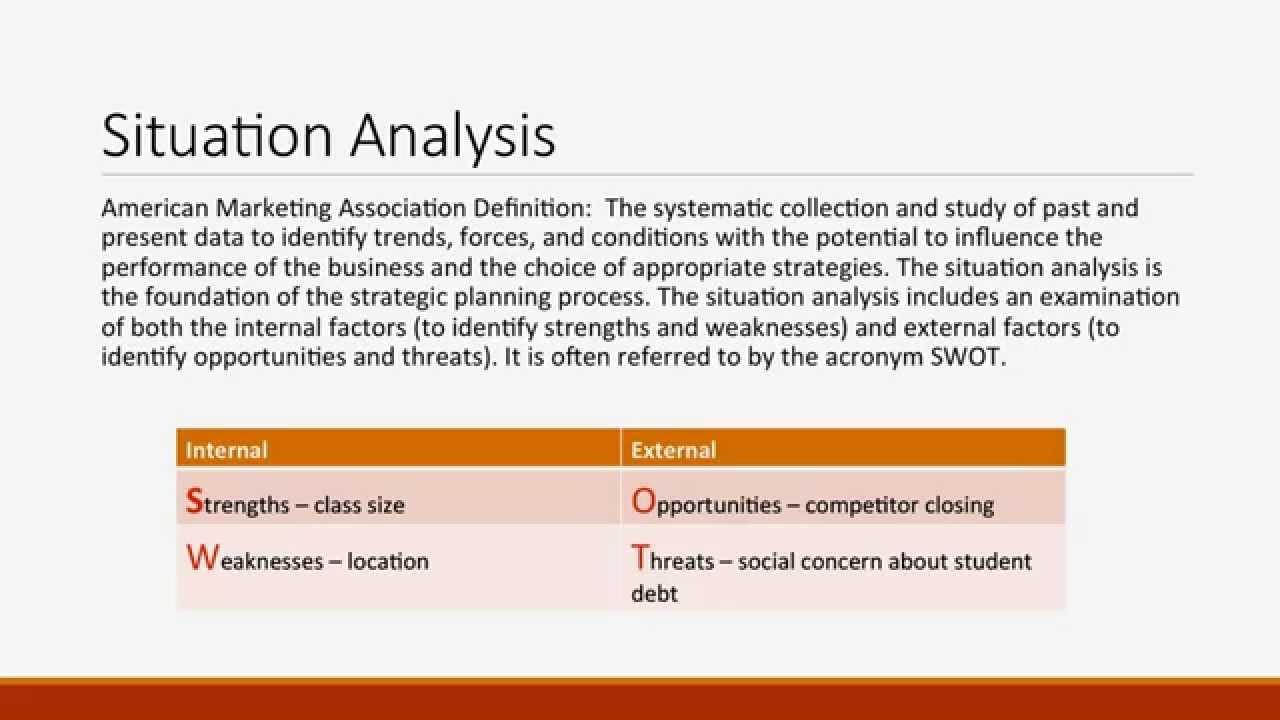 Situation Analysis

American Marketing Association Definition: The systematic collection and study of past and present data to identify trends, forces, and conditions with the potential to influence the performance of the business and the choice of appropriate strategies. The situation analysis is the foundation of the strategic planning process. The situation analysis includes an examination of both the internal factors (to identify strengths and weaknesses) and external factors (to identify opportunities and threats). It is often referred to by the acronym SWOT.

| Internal | External |
|---|---|
| Strengths – class size | Opportunities – competitor closing |
| Weaknesses – location | Threats – social concern about student debt |